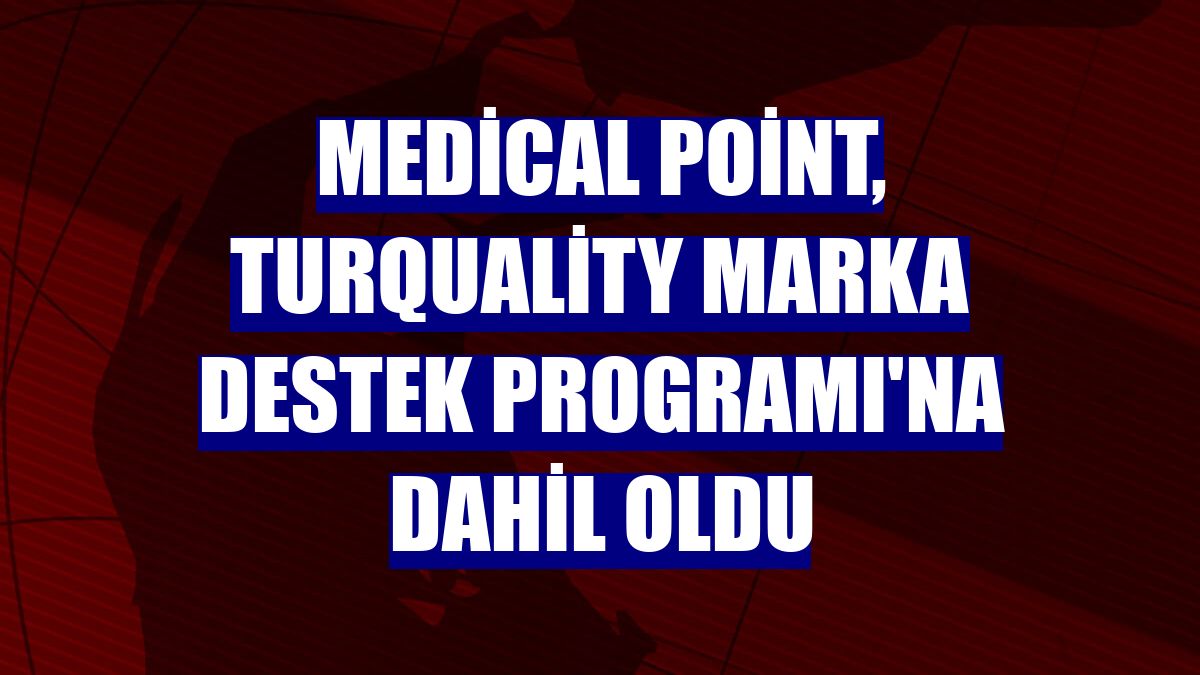 MEDİCAL POİNT, TURQUALİTY MARKA DESTEK PROGRAMI'NA DAHİL OLDU